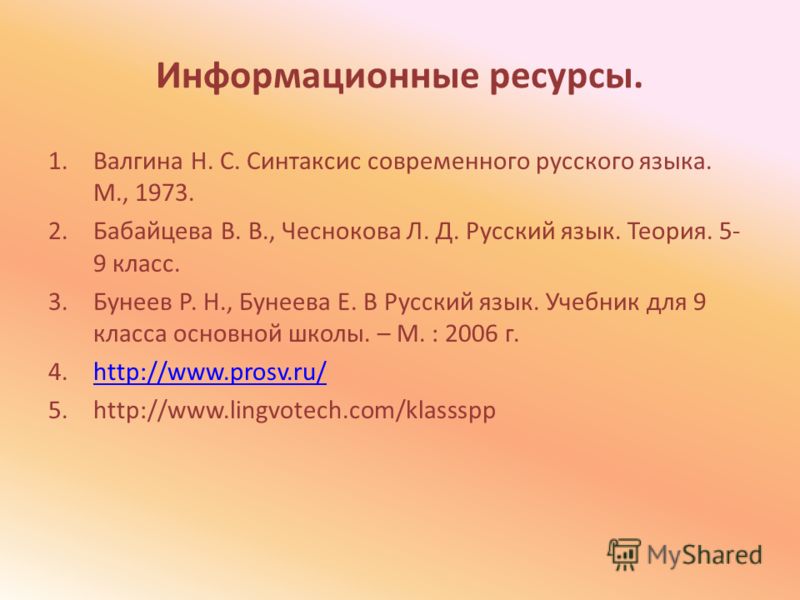 Информационные ресурсы.

1. Валгина Н. С. Синтаксис современного русского языка. М., 1973.
2. Бабайцева В. В., Чеснокова Л. Д. Русский язык. Теория. 5-9 класс.
3. Бунеев Р. Н., Бунеева Е. В Русский язык. Учебник для 9 класса основной школы. – М. : 2006 г.
4. http://www.prosv.ru/
5. http://www.lingvotech.com/klassspp

MyShared